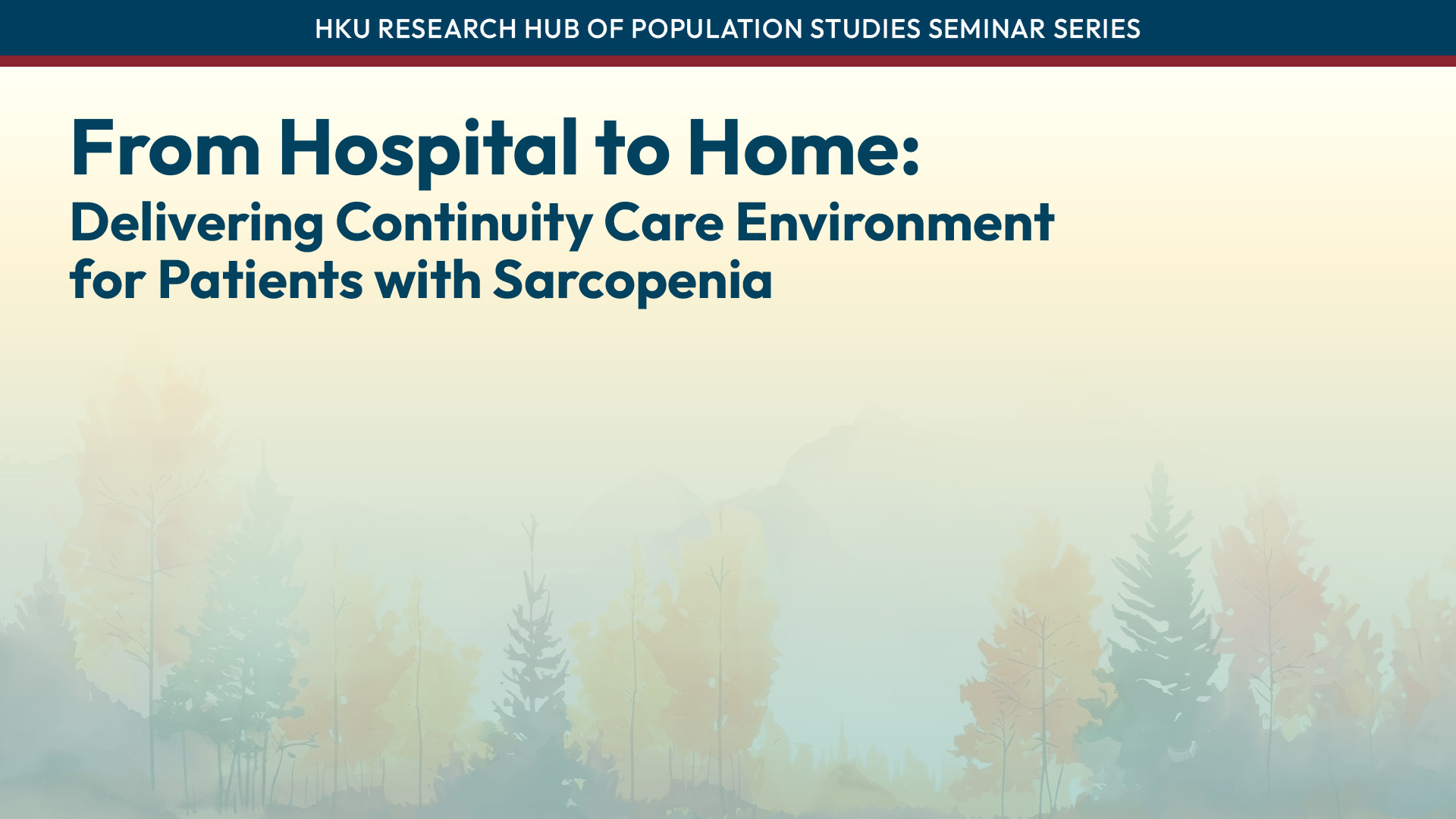 HKU RESEARCH HUB OF POPULATION STUDIES SEMINAR SERIES

From Hospital to Home:
Delivering Continuity Care Environment for Patients with Sarcopenia